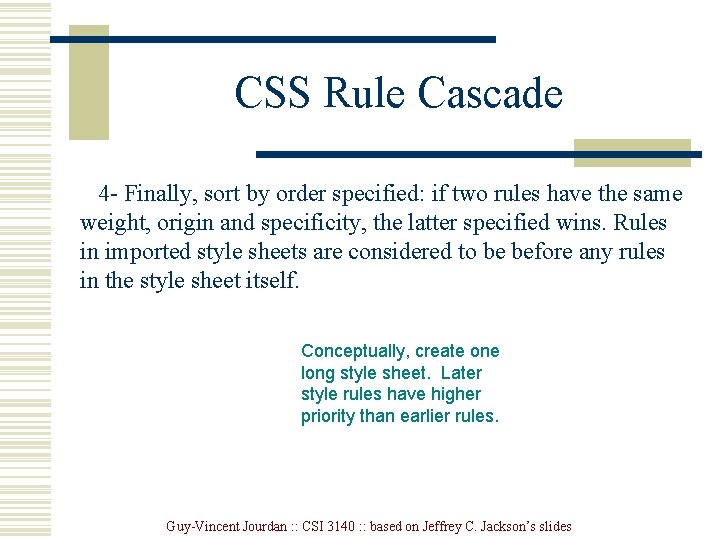 CSS Rule Cascade

4- Finally, sort by order specified: if two rules have the same weight, origin and specificity, the latter specified wins. Rules in imported style sheets are considered to be before any rules in the style sheet itself.

Conceptually, create one long style sheet.  Later style rules have higher priority than earlier rules.

Guy-Vincent Jourdan :: CSI 3140 :: based on Jeffrey C. Jackson's slides